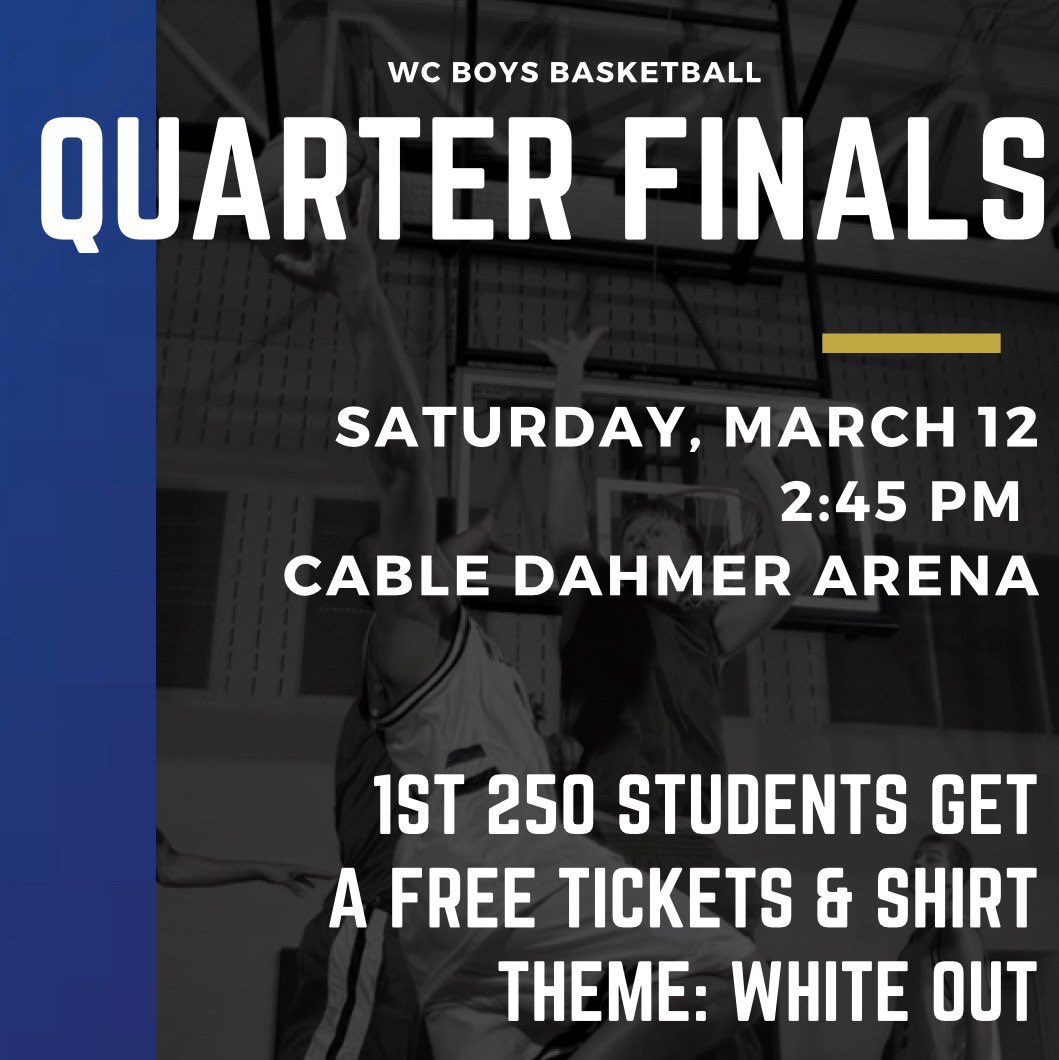 WC BOYS BASKETBALL
QUARTER FINALS

SATURDAY, MARCH 12
2:45 PM
CABLE DAHMER ARENA

1ST 250 STUDENTS GET A FREE TICKETS & SHIRT
THEME: WHITE OUT